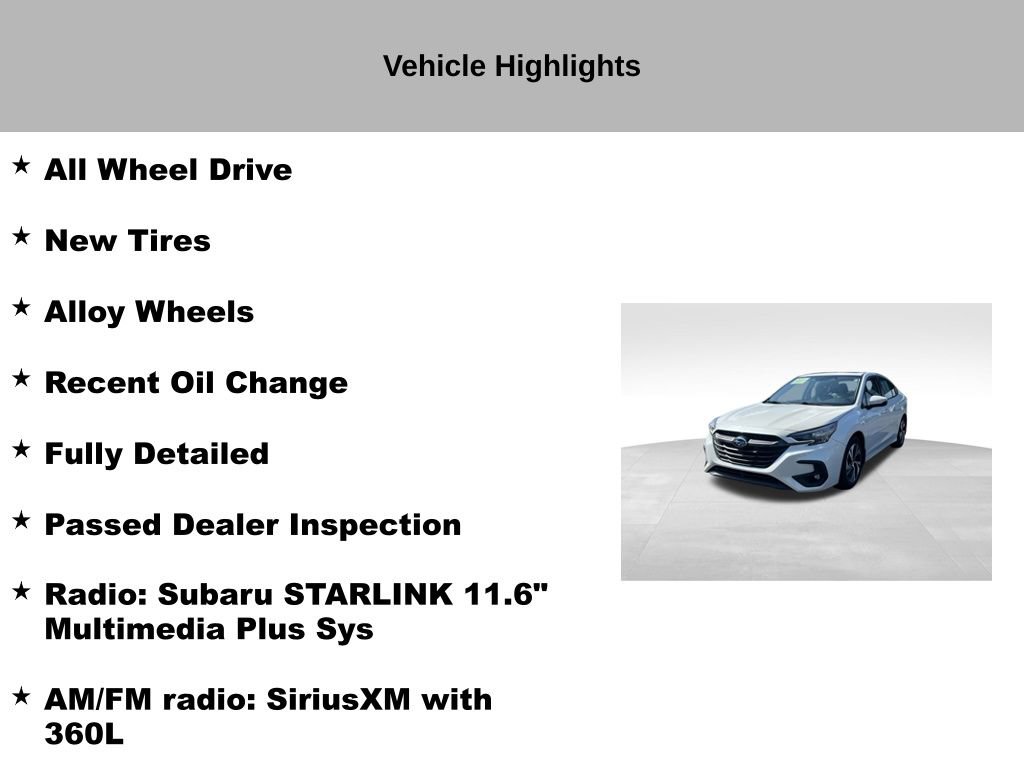 Vehicle Highlights

★ All Wheel Drive

★ New Tires

★ Alloy Wheels

★ Recent Oil Change

★ Fully Detailed

★ Passed Dealer Inspection

★ Radio: Subaru STARLINK 11.6" Multimedia Plus Sys

★ AM/FM radio: SiriusXM with 360L